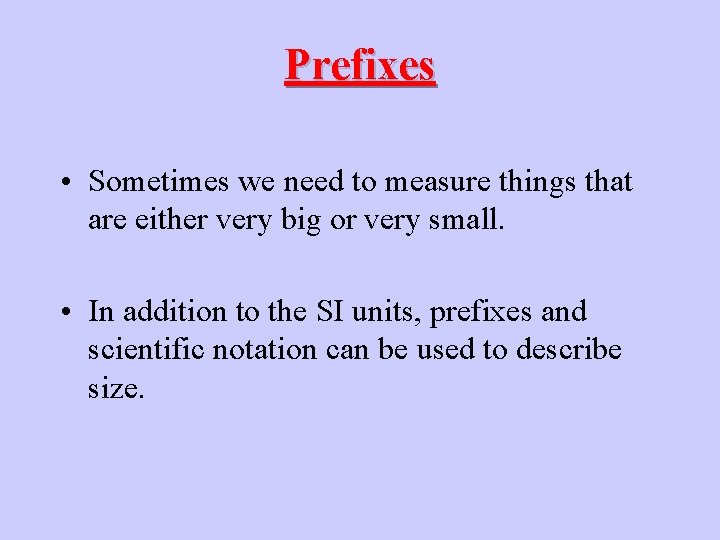 Prefixes

• Sometimes we need to measure things that are either very big or very small.

• In addition to the SI units, prefixes and scientific notation can be used to describe size.